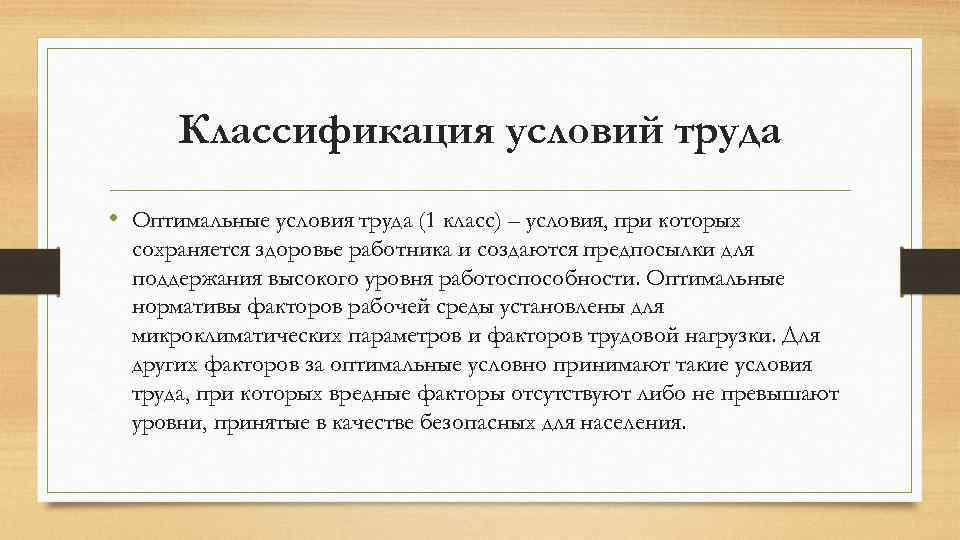 Классификация условий труда

• Оптимальные условия труда (1 класс) – условия, при которых сохраняется здоровье работника и создаются предпосылки для поддержания высокого уровня работоспособности. Оптимальные нормативы факторов рабочей среды установлены для микроклиматических параметров и факторов трудовой нагрузки. Для других факторов за оптимальные условно принимают такие условия труда, при которых вредные факторы отсутствуют либо не превышают уровни, принятые в качестве безопасных для населения.